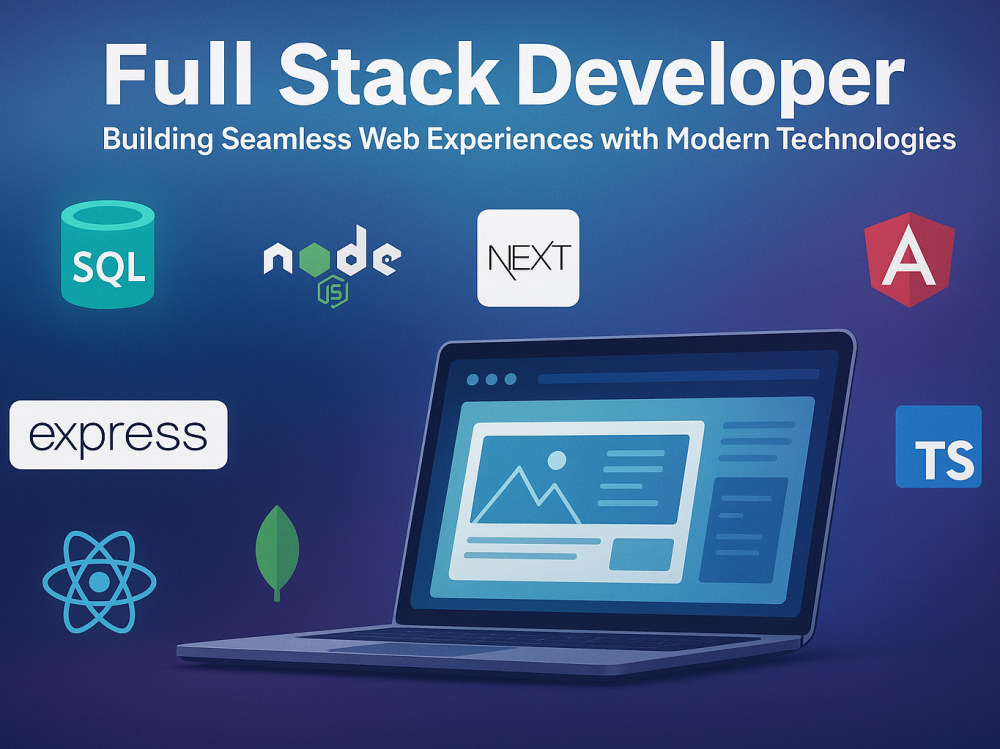 Full Stack Developer
Building Seamless Web Experiences with Modern Technologies

SQL

node
JS

NEXT

A

express

TS